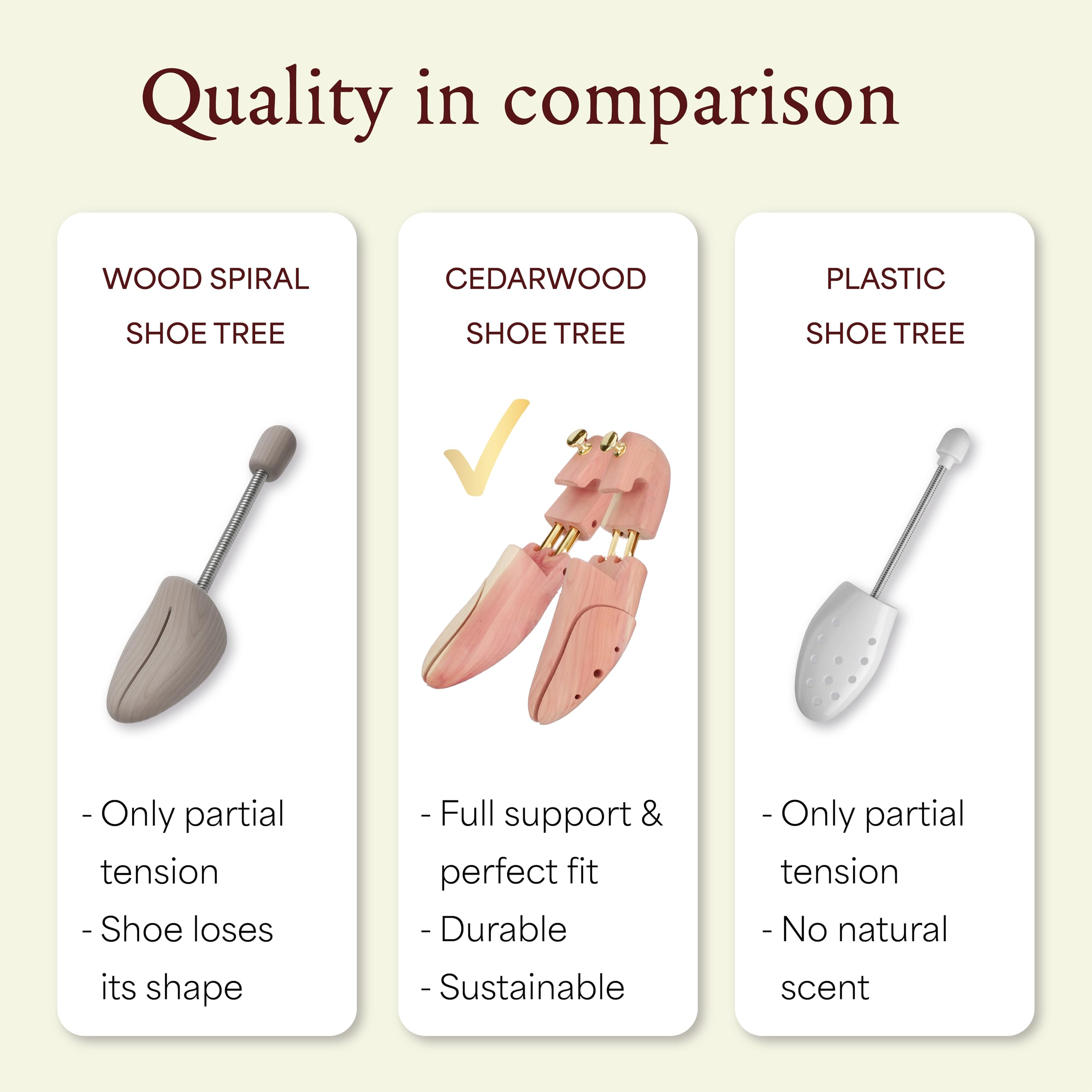 Quality in comparison

WOOD SPIRAL SHOE TREE

- Only partial tension
- Shoe loses its shape

CEDARWOOD SHOE TREE

- Full support & perfect fit
- Durable
- Sustainable

PLASTIC SHOE TREE

- Only partial tension
- No natural scent